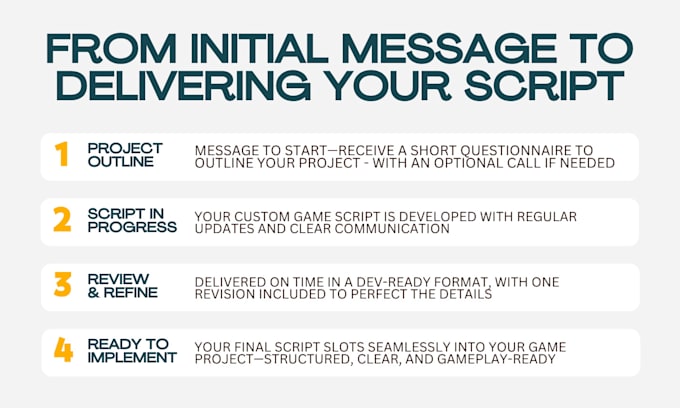 FROM INITIAL MESSAGE TO DELIVERING YOUR SCRIPT

1 PROJECT OUTLINE
MESSAGE TO START—RECEIVE A SHORT QUESTIONNAIRE TO OUTLINE YOUR PROJECT - WITH AN OPTIONAL CALL IF NEEDED

2 SCRIPT IN PROGRESS
YOUR CUSTOM GAME SCRIPT IS DEVELOPED WITH REGULAR UPDATES AND CLEAR COMMUNICATION

3 REVIEW & REFINE
DELIVERED ON TIME IN A DEV-READY FORMAT, WITH ONE REVISION INCLUDED TO PERFECT THE DETAILS

4 READY TO IMPLEMENT
YOUR FINAL SCRIPT SLOTS SEAMLESSLY INTO YOUR GAME PROJECT—STRUCTURED, CLEAR, AND GAMEPLAY-READY